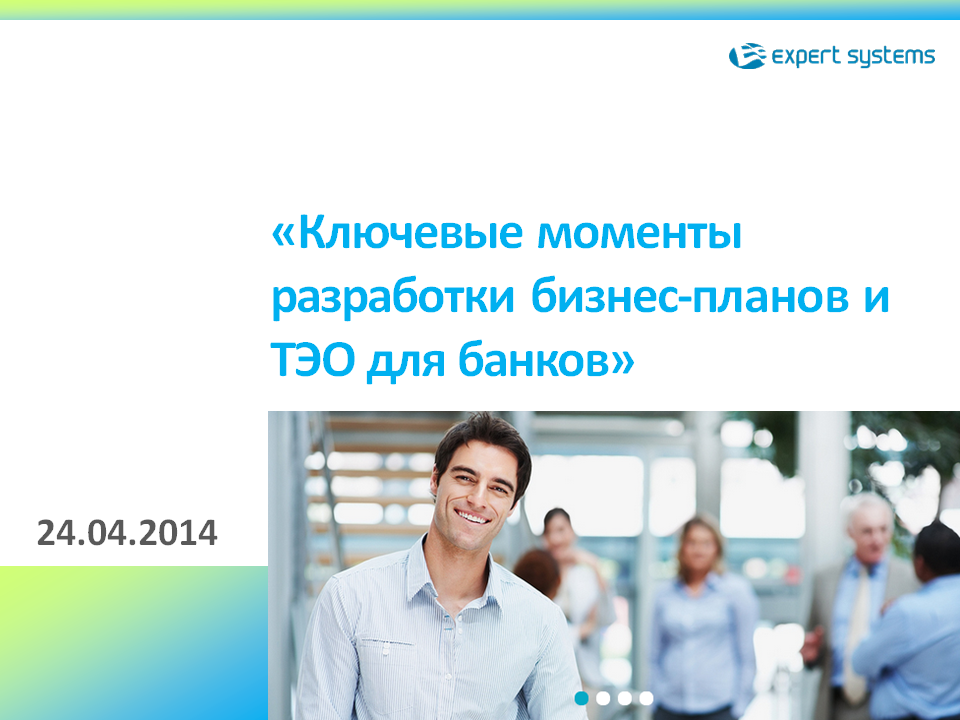 expert systems

«Ключевые моменты разработки бизнес-планов и ТЭО для банков»

24.04.2014